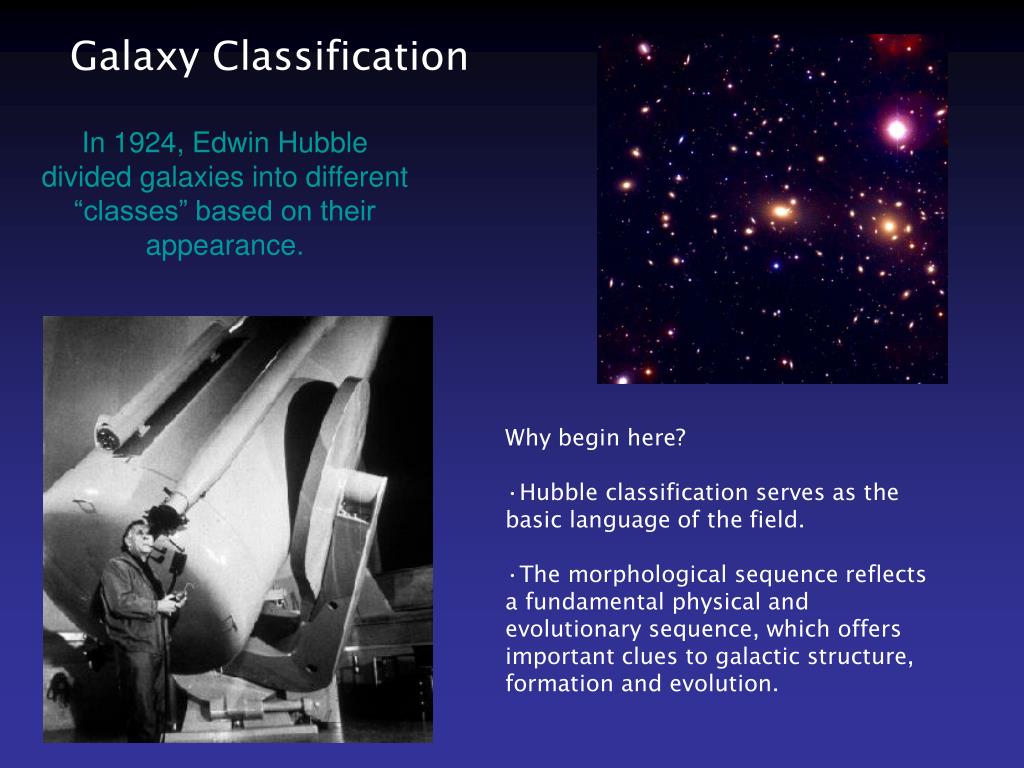 Galaxy Classification

In 1924, Edwin Hubble divided galaxies into different “classes” based on their appearance.

Why begin here?

•Hubble classification serves as the basic language of the field.

•The morphological sequence reflects a fundamental physical and evolutionary sequence, which offers important clues to galactic structure, formation and evolution.